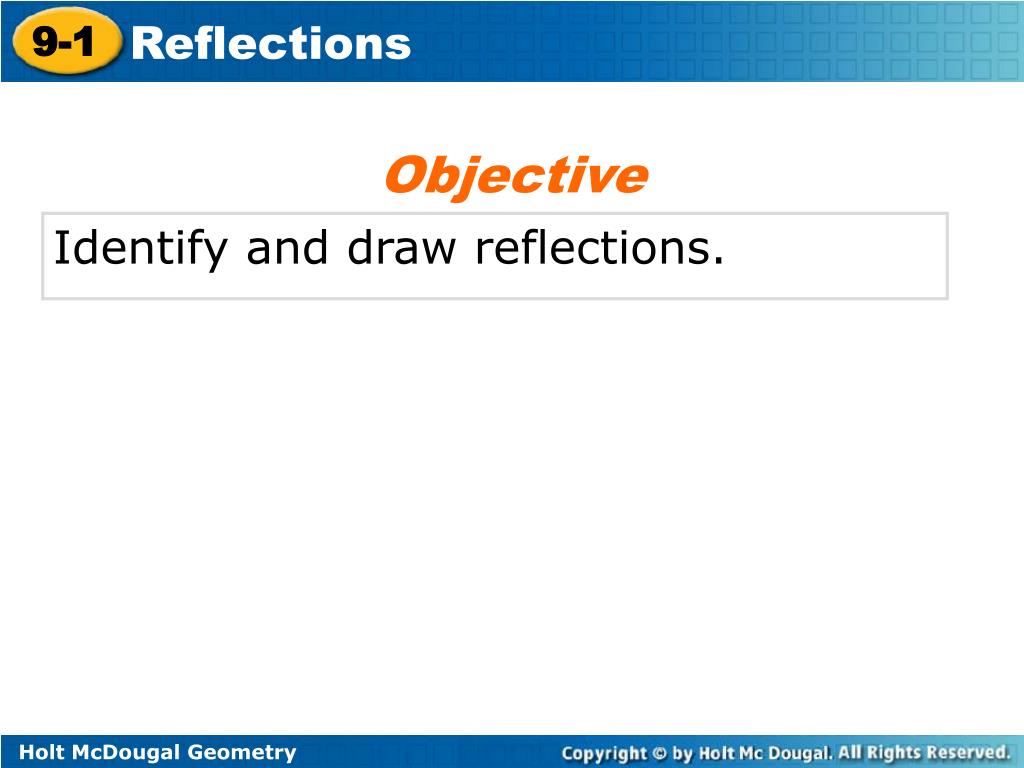 9-1 Reflections

Objective

Identify and draw reflections.

Holt McDougal Geometry

Copyright © by Holt Mc Dougal. All Rights Reserved.